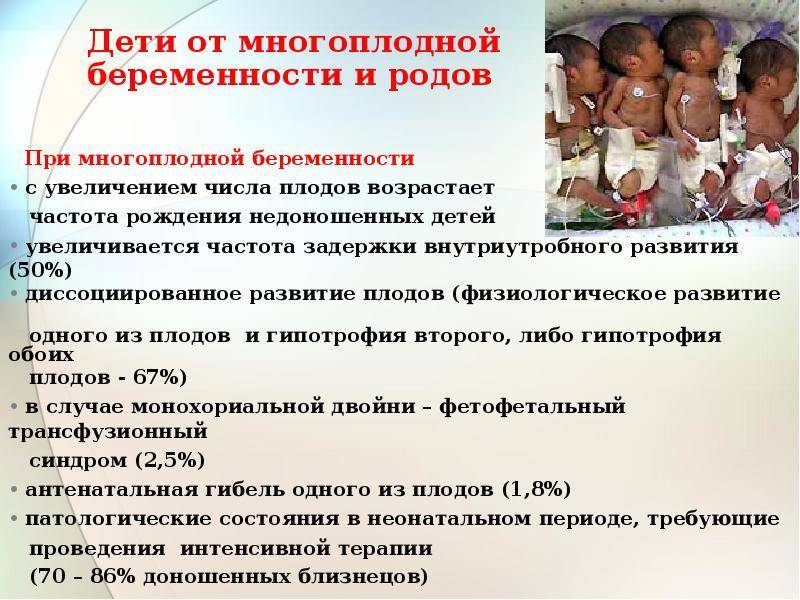 Дети от многоплодной беременности и родов

При многоплодной беременности

• с увеличением числа плодов возрастает частота рождения недоношенных детей

• увеличивается частота задержки внутриутробного развития (50%)

• диссоциированное развитие плодов (физиологическое развитие одного из плодов и гипотрофия второго, либо гипотрофия обоих плодов - 67%)

• в случае монохориальной двойни – фетофетальный трансфузионный синдром (2,5%)

• антенатальная гибель одного из плодов (1,8%)

• патологические состояния в неонатальном периоде, требующие проведения интенсивной терапии (70 – 86% доношенных близнецов)